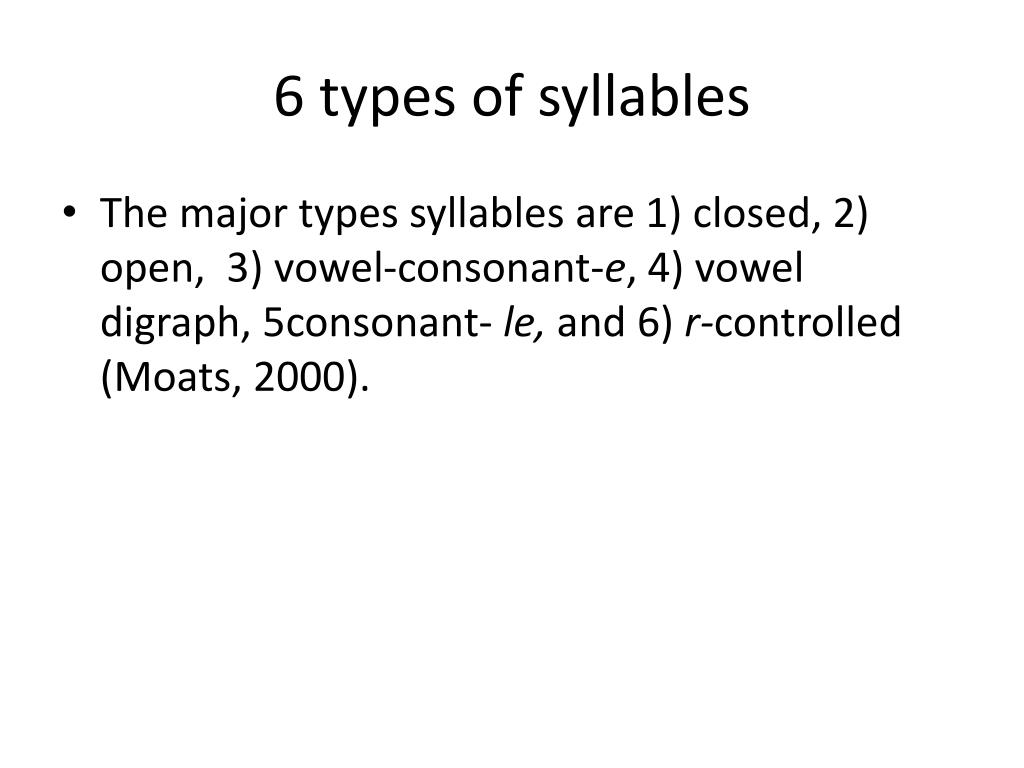 6 types of syllables

• The major types syllables are 1) closed, 2) open, 3) vowel-consonant-e, 4) vowel digraph, 5consonant- le, and 6) r-controlled (Moats, 2000).